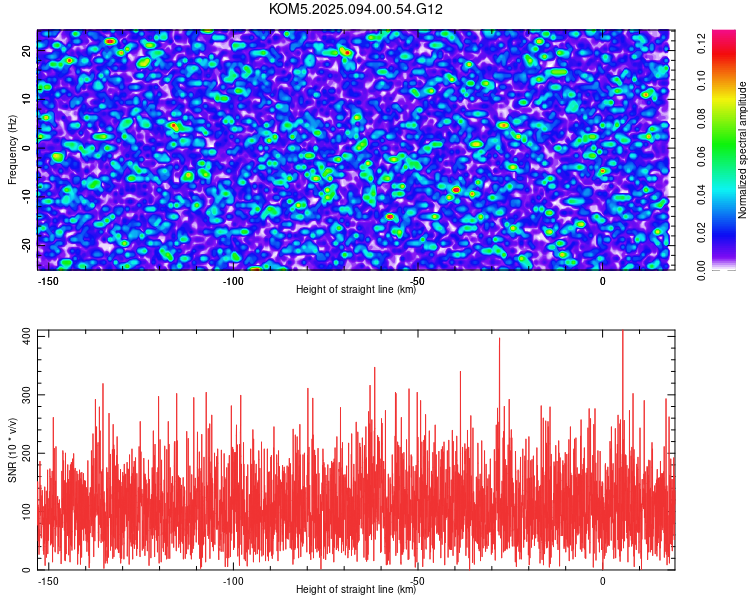 KOM5.2025.094.00.54.G12

Frequency (Hz)

20
10
0
-10
-20

-150
-100
-50
0

Height of straight line (km)

Normalized spectral amplitude

0.00
0.02
0.04
0.06
0.08
0.10
0.12

SNR (10 * v/v)

400
300
200
100
0

-150
-100
-50
0

Height of straight line (km)